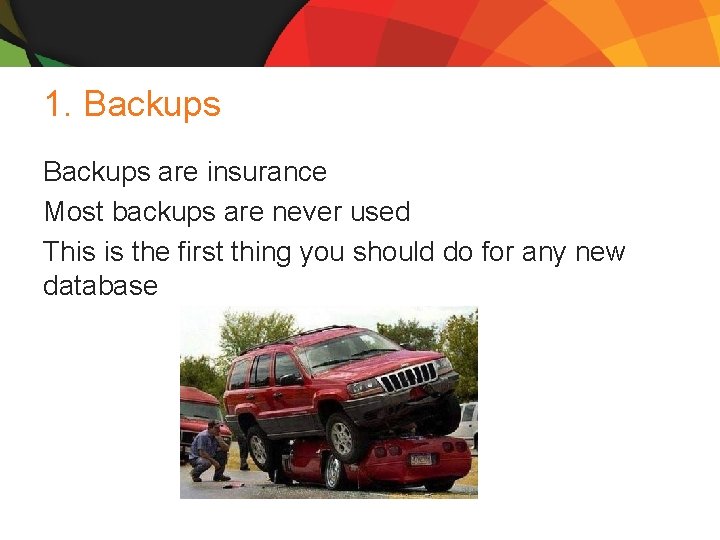 1. Backups

Backups are insurance

Most backups are never used

This is the first thing you should do for any new database